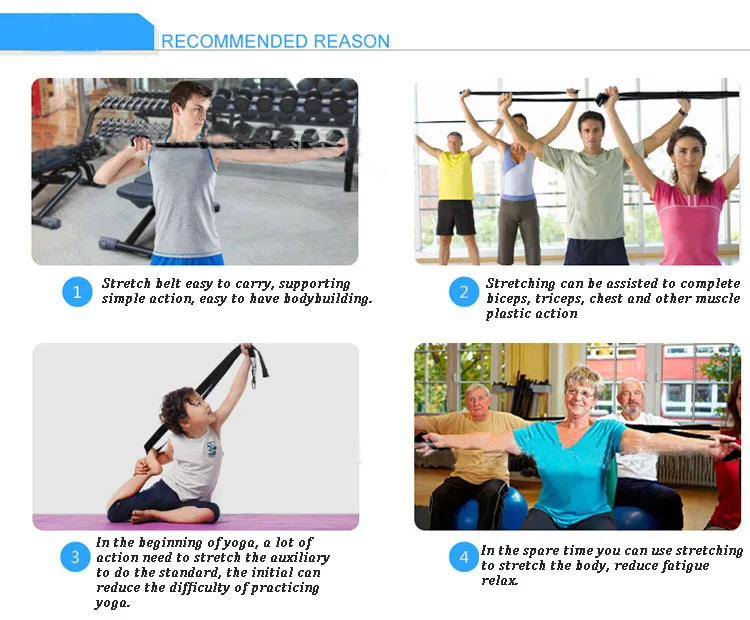 RECOMMENDED REASON

1 Stretch belt easy to carry, supporting simple action, easy to have bodybuilding.

2 Stretching can be assisted to complete biceps, triceps, chest and other muscle plastic action

3 In the beginning of yoga, a lot of action need to stretch the auxiliary to do the standard, the initial can reduce the difficulty of practicing yoga.

4 In the spare time you can use stretching to stretch the body, reduce fatigue relax.